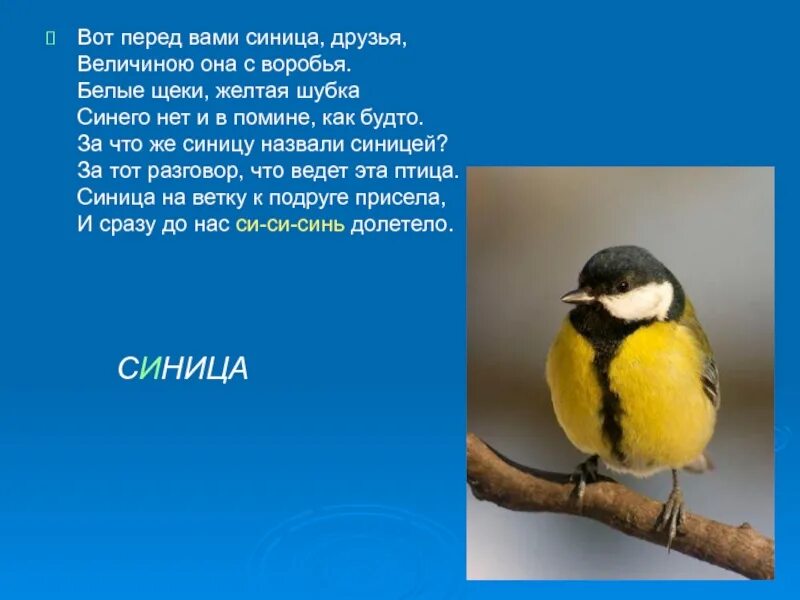 Вот перед вами синица, друзья,
Величиною она с воробья.
Белые щеки, желтая шубка
Синего нет и в помине, как будто.
За что же синицу назвали синицей?
За тот разговор, что ведет эта птица.
Синица на ветку к подруге присела,
И сразу до нас си-си-синь долетело.

СИНИЦА